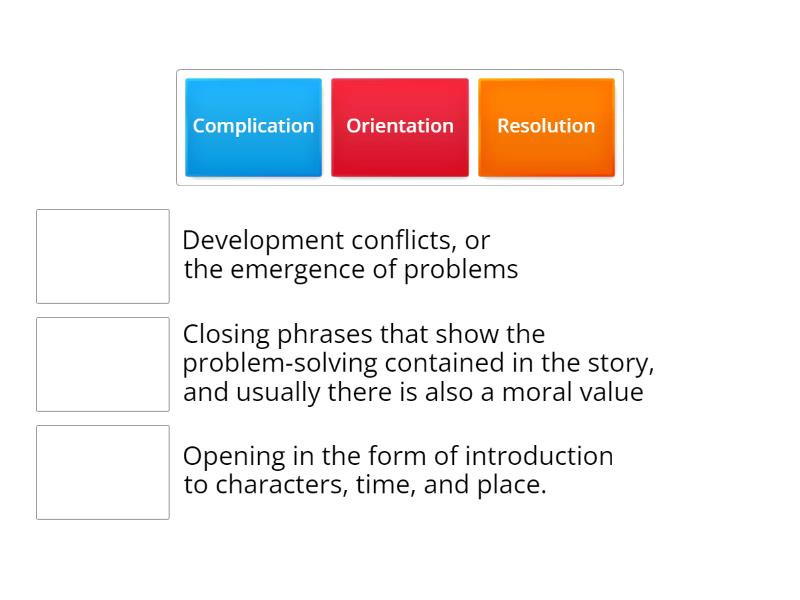 Complication Orientation Resolution

Development conflicts, or the emergence of problems

Closing phrases that show the problem-solving contained in the story, and usually there is also a moral value

Opening in the form of introduction to characters, time, and place.